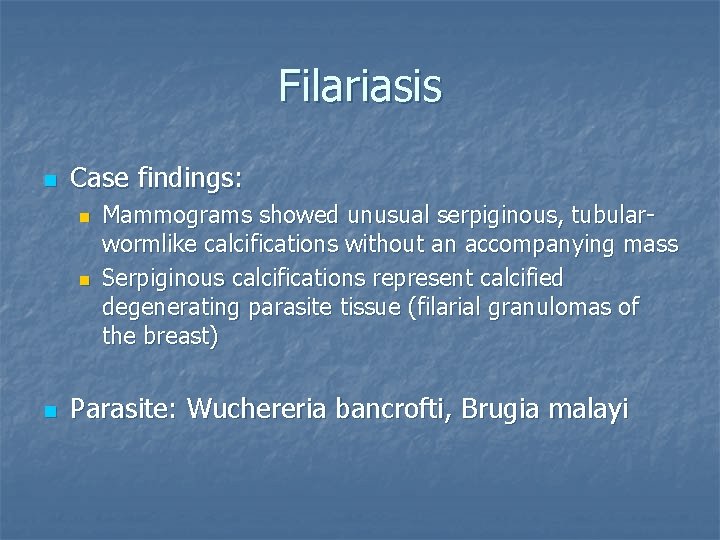 Filariasis

Case findings:

Mammograms showed unusual serpiginous, tubular-wormlike calcifications without an accompanying mass

Serpiginous calcifications represent calcified degenerating parasite tissue (filarial granulomas of the breast)

Parasite: Wuchereria bancrofti, Brugia malayi